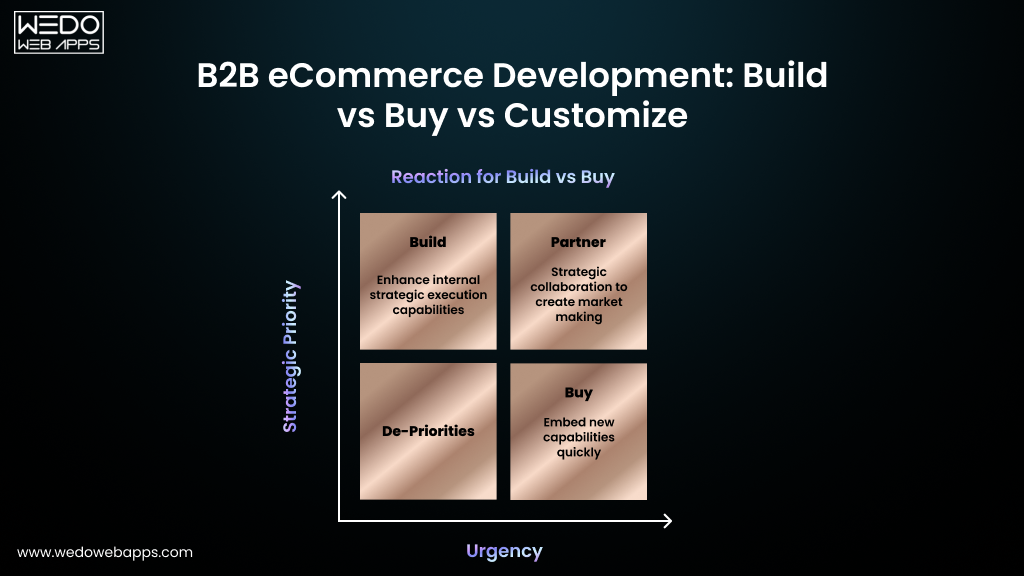 WEDO WEB APPS

B2B eCommerce Development: Build vs Buy vs Customize

Reaction for Build vs Buy

Strategic Priority

Build

Enhance internal strategic execution capabilities

Partner

Strategic collaboration to create market making

De-Priorities

Buy

Embed new capabilities quickly

Urgency

www.wedowebapps.com